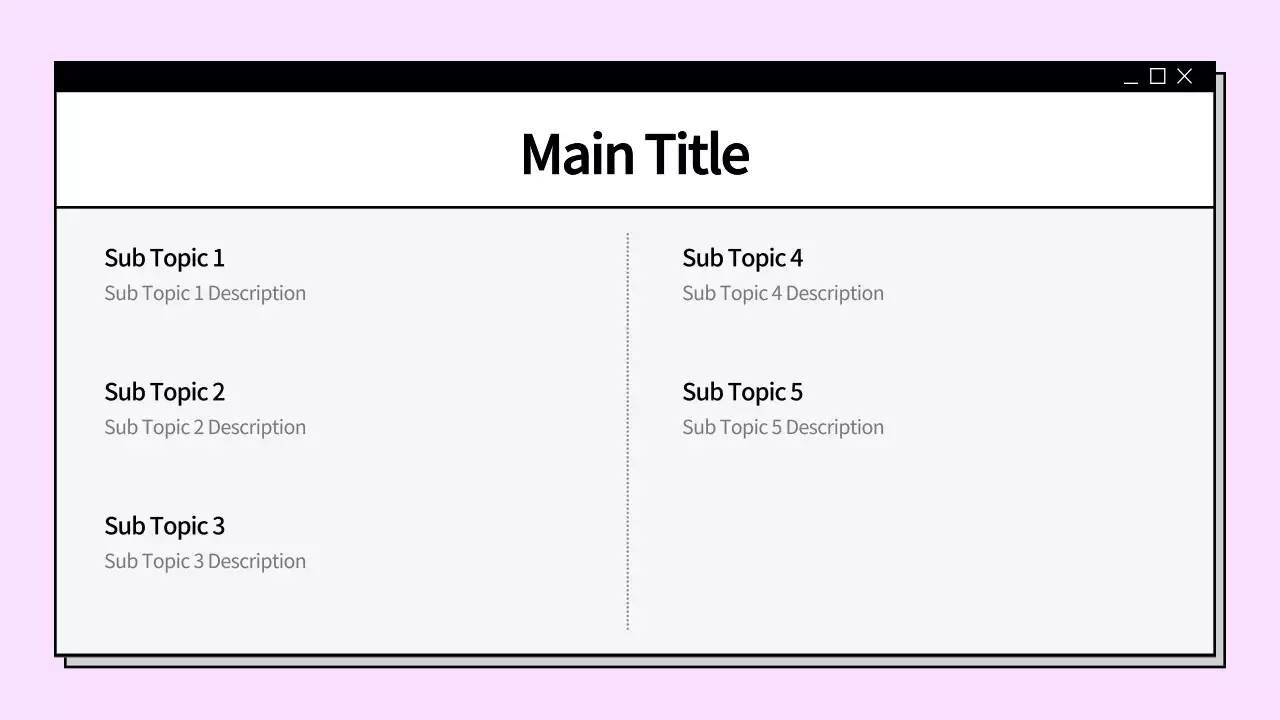 Main Title

Sub Topic 1
Sub Topic 1 Description

Sub Topic 2
Sub Topic 2 Description

Sub Topic 3
Sub Topic 3 Description

Sub Topic 4
Sub Topic 4 Description

Sub Topic 5
Sub Topic 5 Description